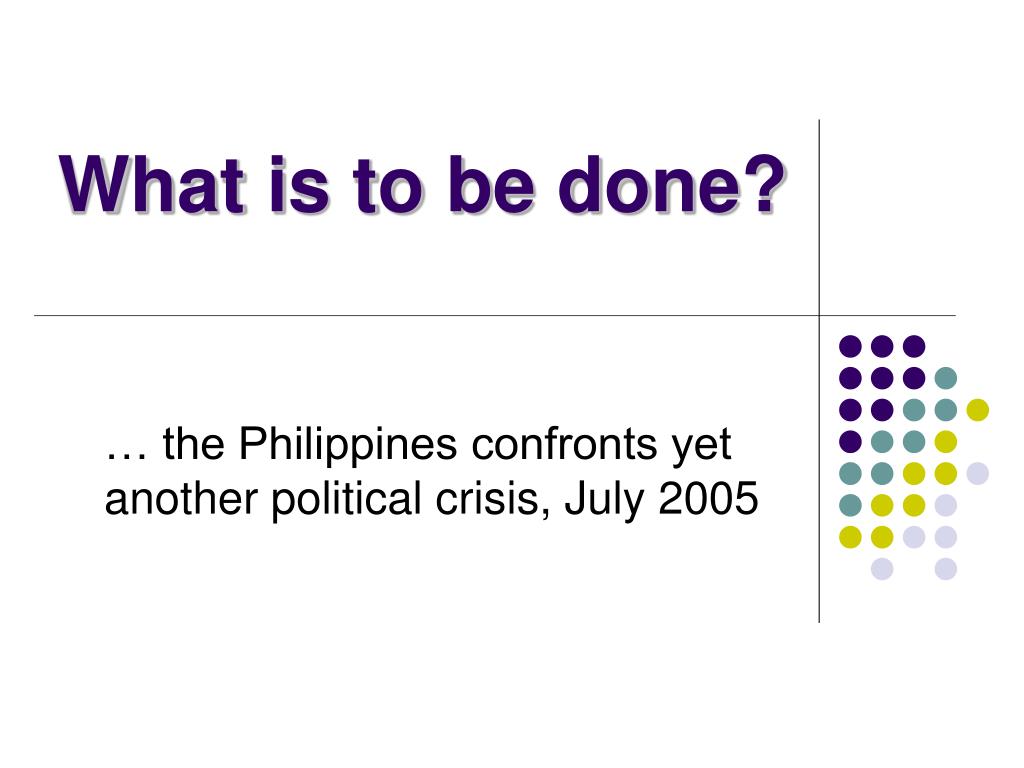 What is to be done?

… the Philippines confronts yet another political crisis, July 2005